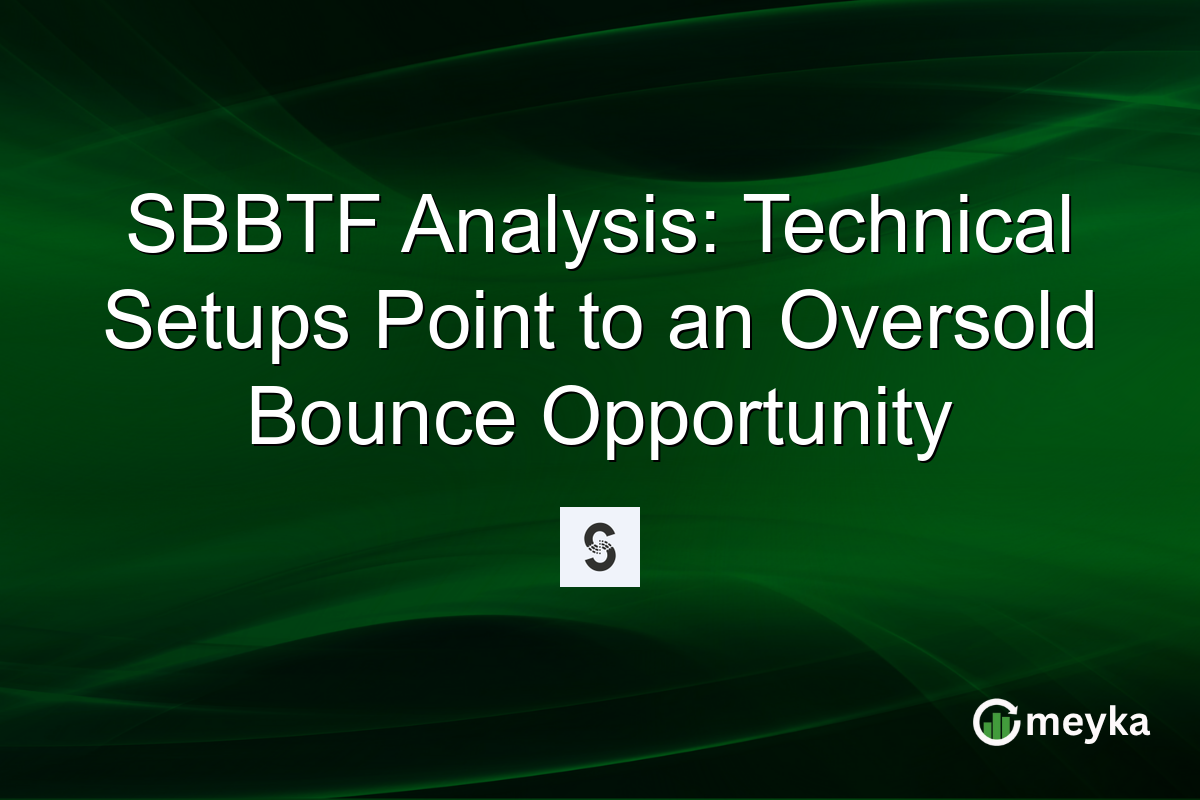 SBBTF Analysis: Technical Setups Point to an Oversold Bounce Opportunity

meyka